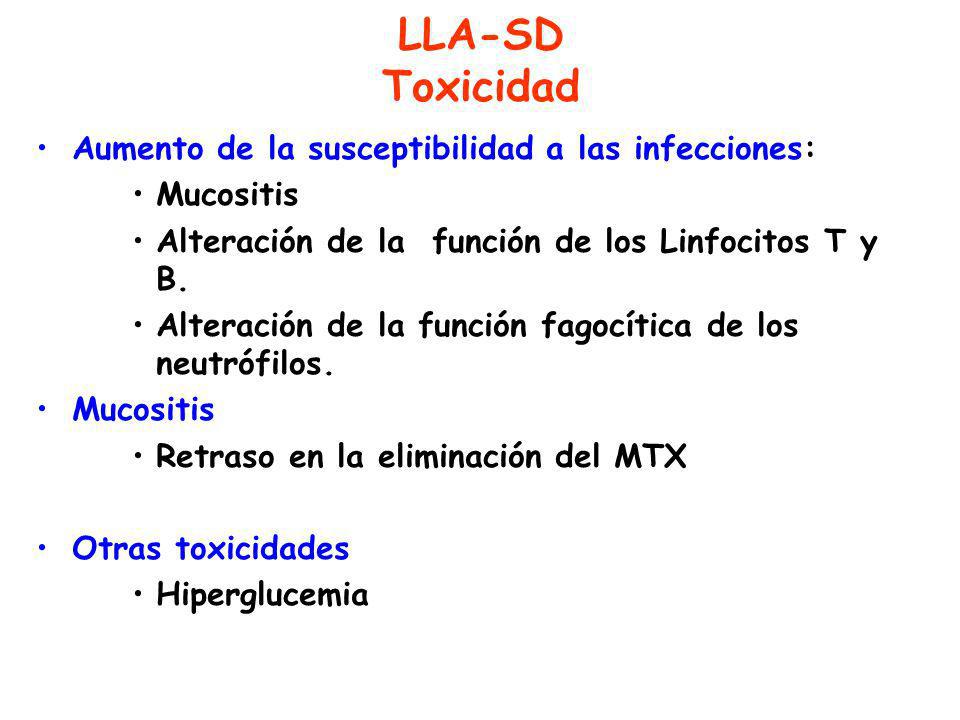 LLA-SD
Toxicidad

• Aumento de la susceptibilidad a las infecciones:
  • Mucositis
  • Alteración de la función de los Linfocitos T y B.
  • Alteración de la función fagocítica de los neutrófilos.
• Mucositis
  • Retraso en la eliminación del MTX

• Otras toxicidades
  • Hiperglucemia